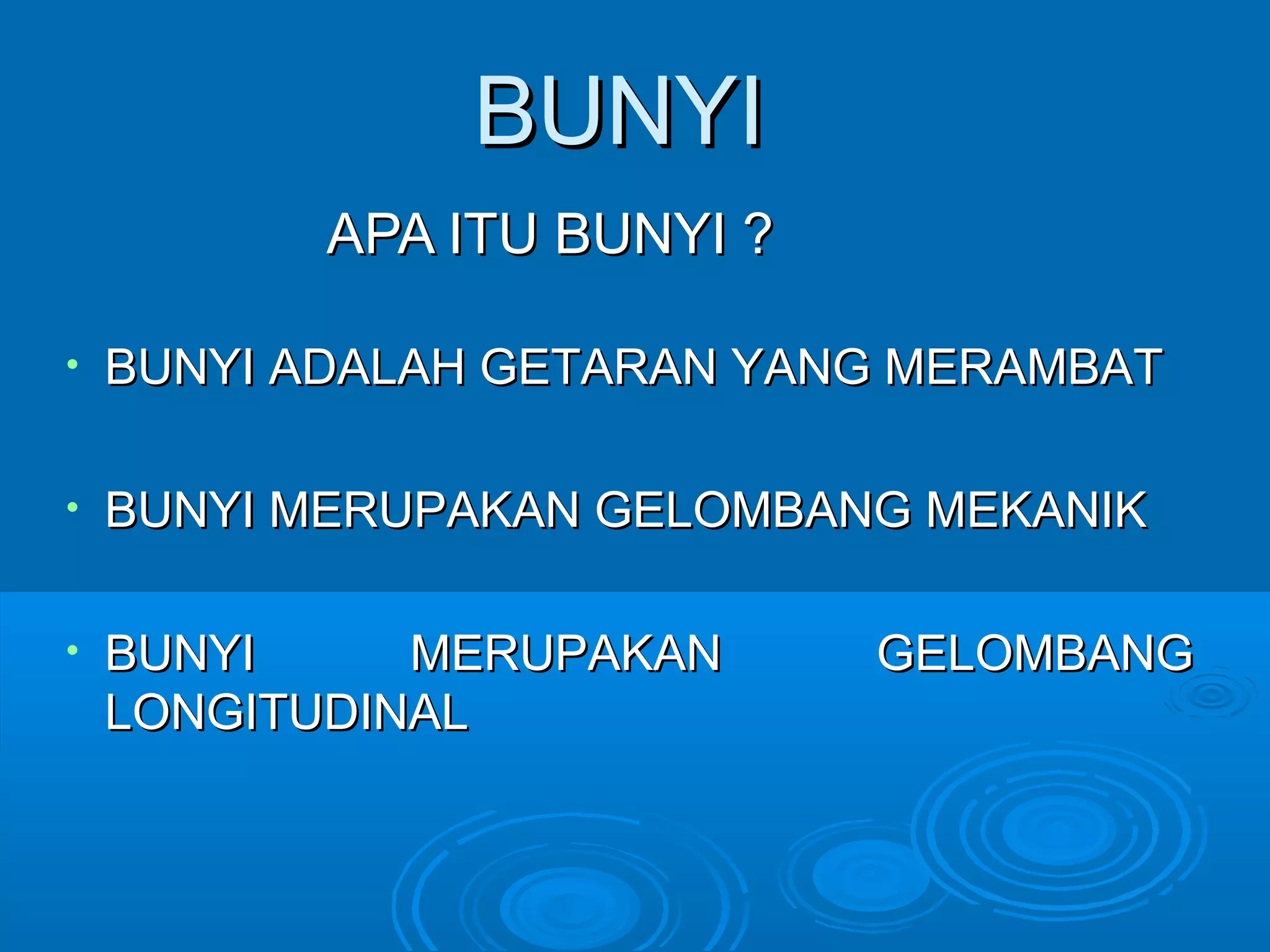 BUNYI

APA ITU BUNYI ?

• BUNYI ADALAH GETARAN YANG MERAMBAT

• BUNYI MERUPAKAN GELOMBANG MEKANIK

• BUNYI MERUPAKAN GELOMBANG LONGITUDINAL